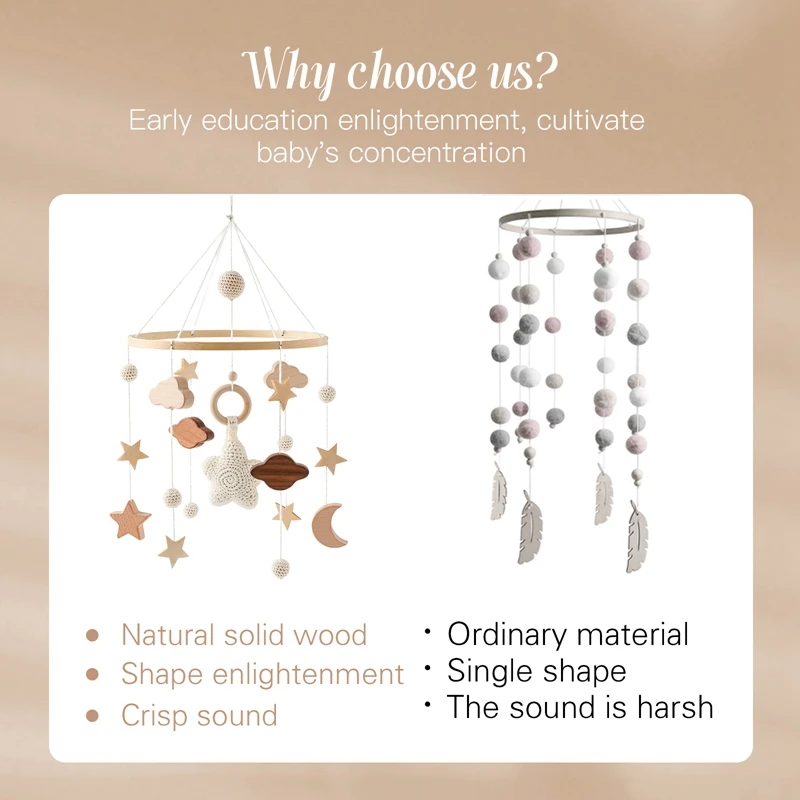 Why choose us?

Early education enlightenment, cultivate baby's concentration

• Natural solid wood
• Shape enlightenment
• Crisp sound

• Ordinary material
• Single shape
• The sound is harsh